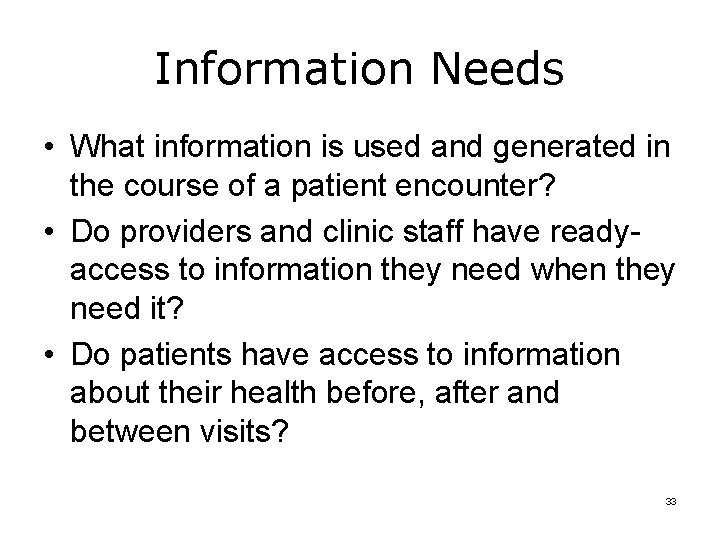 Information Needs

• What information is used and generated in the course of a patient encounter?

• Do providers and clinic staff have ready-access to information they need when they need it?

• Do patients have access to information about their health before, after and between visits?

33